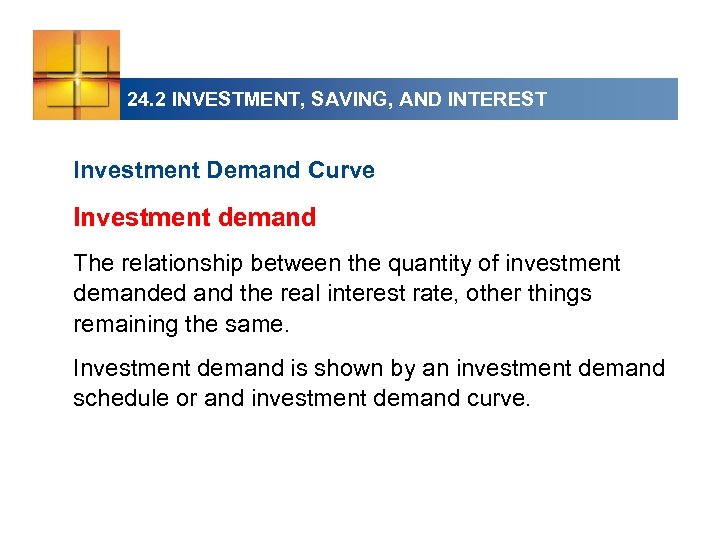 24.2 INVESTMENT, SAVING, AND INTEREST

Investment Demand Curve

Investment demand

The relationship between the quantity of investment demanded and the real interest rate, other things remaining the same.

Investment demand is shown by an investment demand schedule or and investment demand curve.